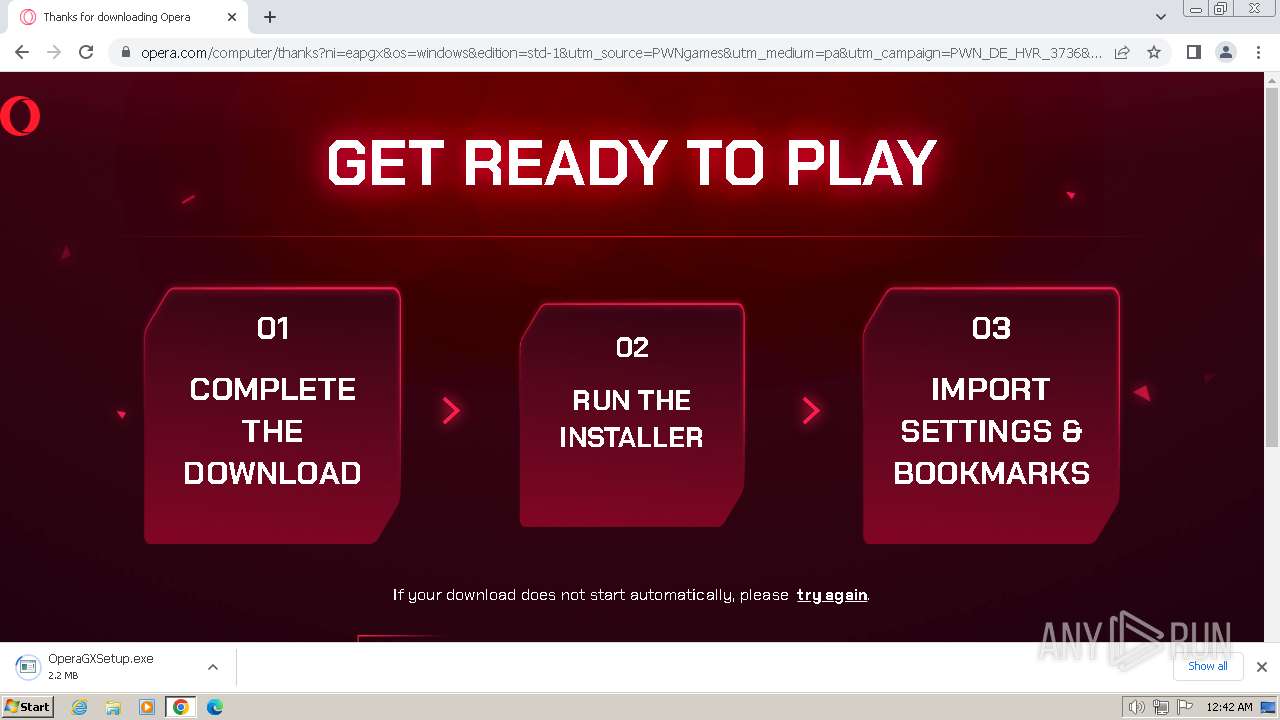 Thanks for downloading Opera

opera.com/computer/thanks?ni=eapgx&os=windows&edition=std-1&utm_source=PWNgames&utm_medium=pa&utm_campaign=PWN_DE_HVR_3736&...

GET READY TO PLAY

01
COMPLETE THE DOWNLOAD

02
RUN THE INSTALLER

03
IMPORT SETTINGS & BOOKMARKS

If your download does not start automatically, please try again.

ANY RUN

OperaGXSetup.exe
2.2 MB

Show all

Start

12:42 AM